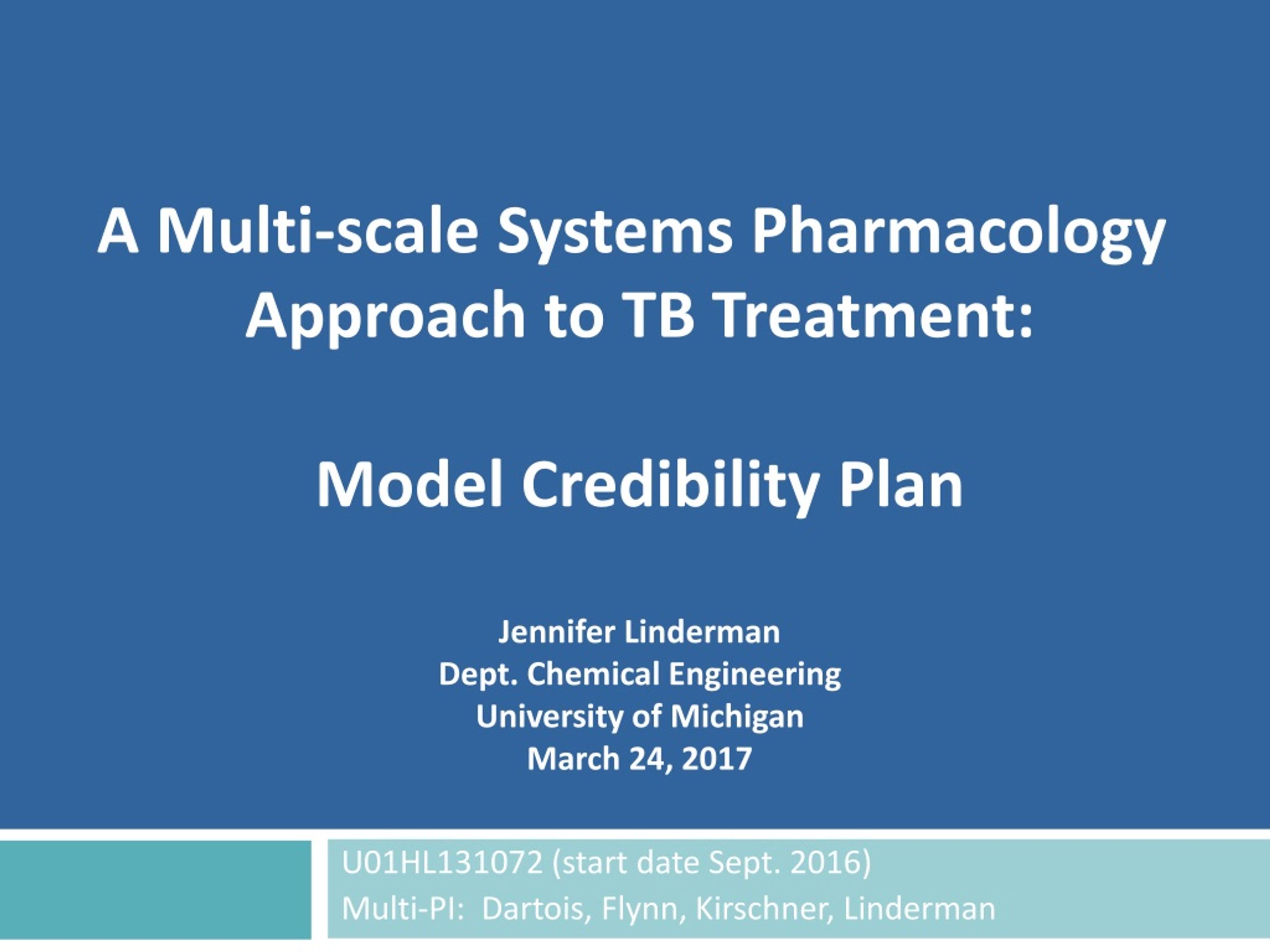 A Multi-scale Systems Pharmacology Approach to TB Treatment:

Model Credibility Plan

Jennifer Linderman
Dept. Chemical Engineering
University of Michigan
March 24, 2017

U01HL131072 (start date Sept. 2016)
Multi-PI: Dartois, Flynn, Kirschner, Linderman